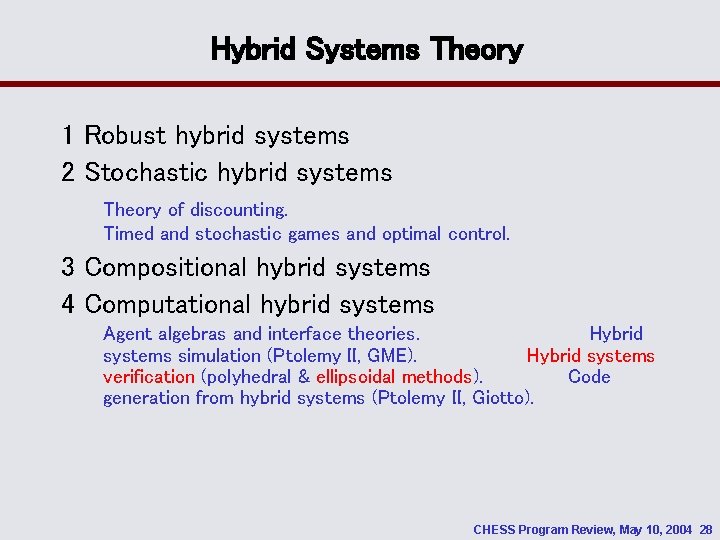 Hybrid Systems Theory

1 Robust hybrid systems

2 Stochastic hybrid systems

Theory of discounting.
Timed and stochastic games and optimal control.

3 Compositional hybrid systems

4 Computational hybrid systems

Agent algebras and interface theories. Hybrid systems simulation (Ptolemy II, GME). Hybrid systems verification (polyhedral & ellipsoidal methods). Code generation from hybrid systems (Ptolemy II, Giotto).

CHESS Program Review, May 10, 2004 28